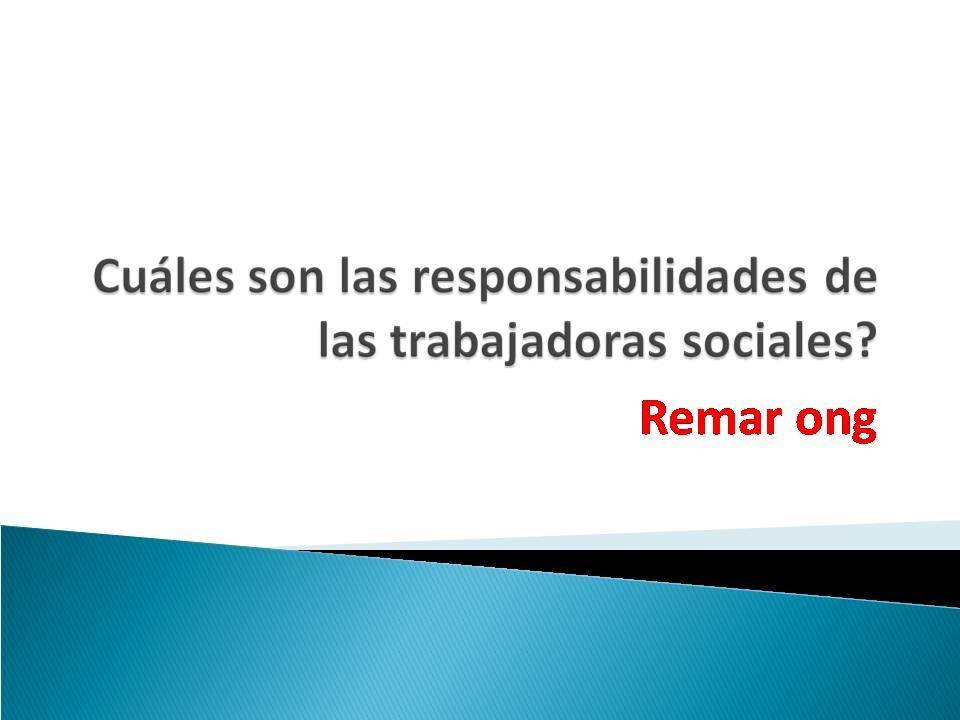 Cuáles son las responsabilidades de las trabajadoras sociales?

Remar ong